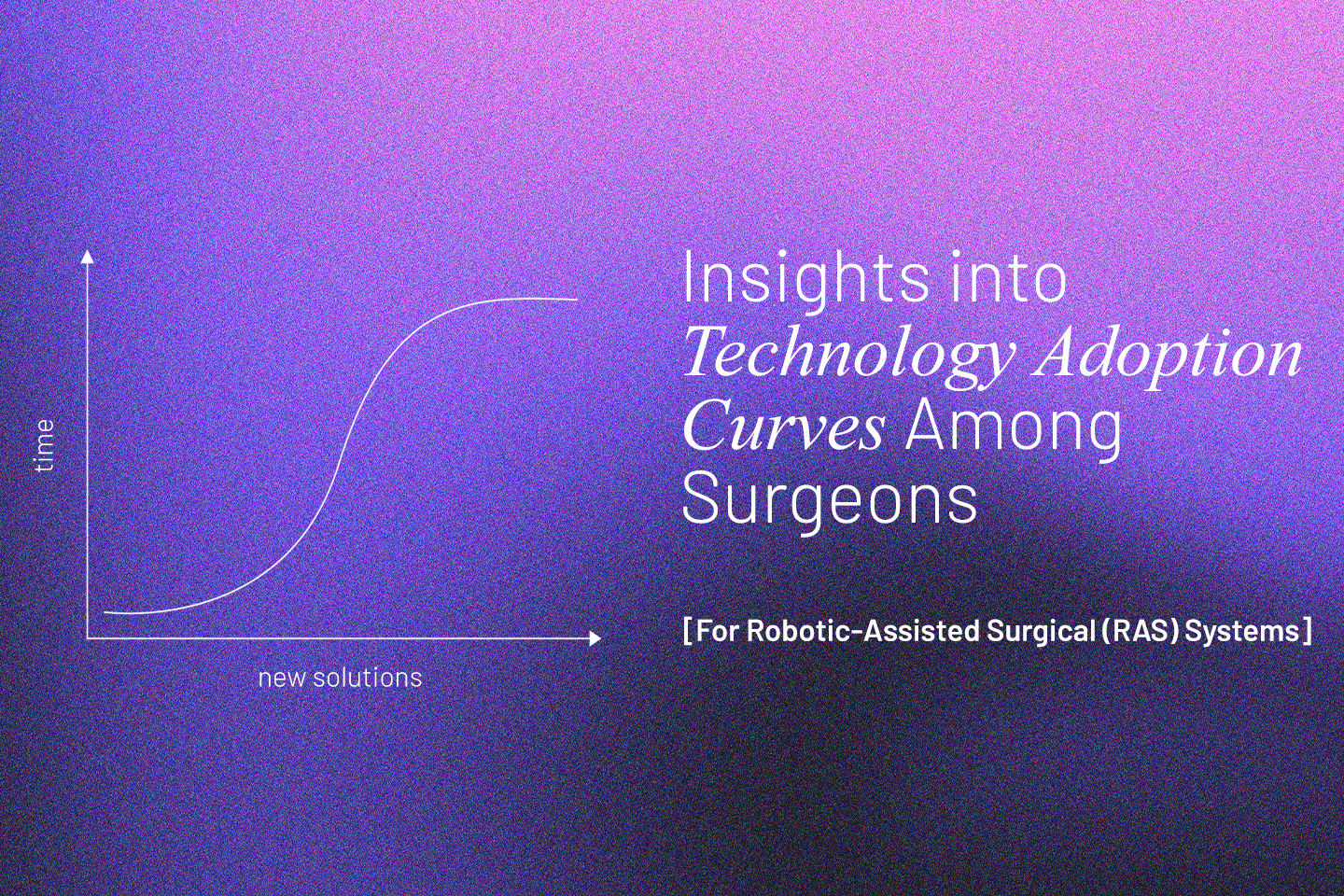 time

new solutions

Insights into Technology Adoption Curves Among Surgeons

[For Robotic-Assisted Surgical (RAS) Systems]